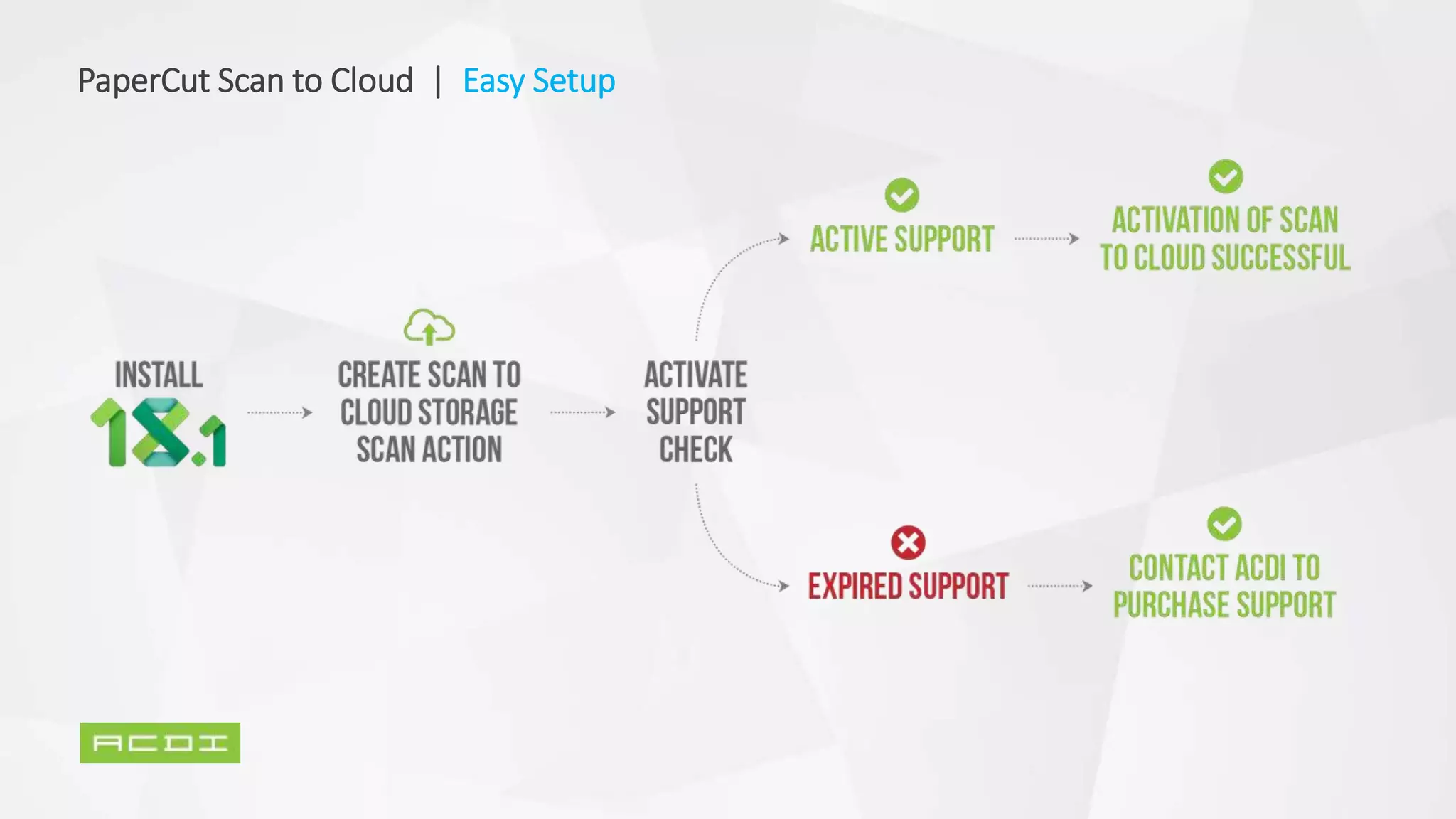 PaperCut Scan to Cloud | Easy Setup

INSTALL
18.1

CREATE SCAN TO CLOUD STORAGE SCAN ACTION

ACTIVATE SUPPORT CHECK

ACTIVE SUPPORT

ACTIVATION OF SCAN TO CLOUD SUCCESSFUL

EXPIRED SUPPORT

CONTACT ACDI TO PURCHASE SUPPORT

ACDI